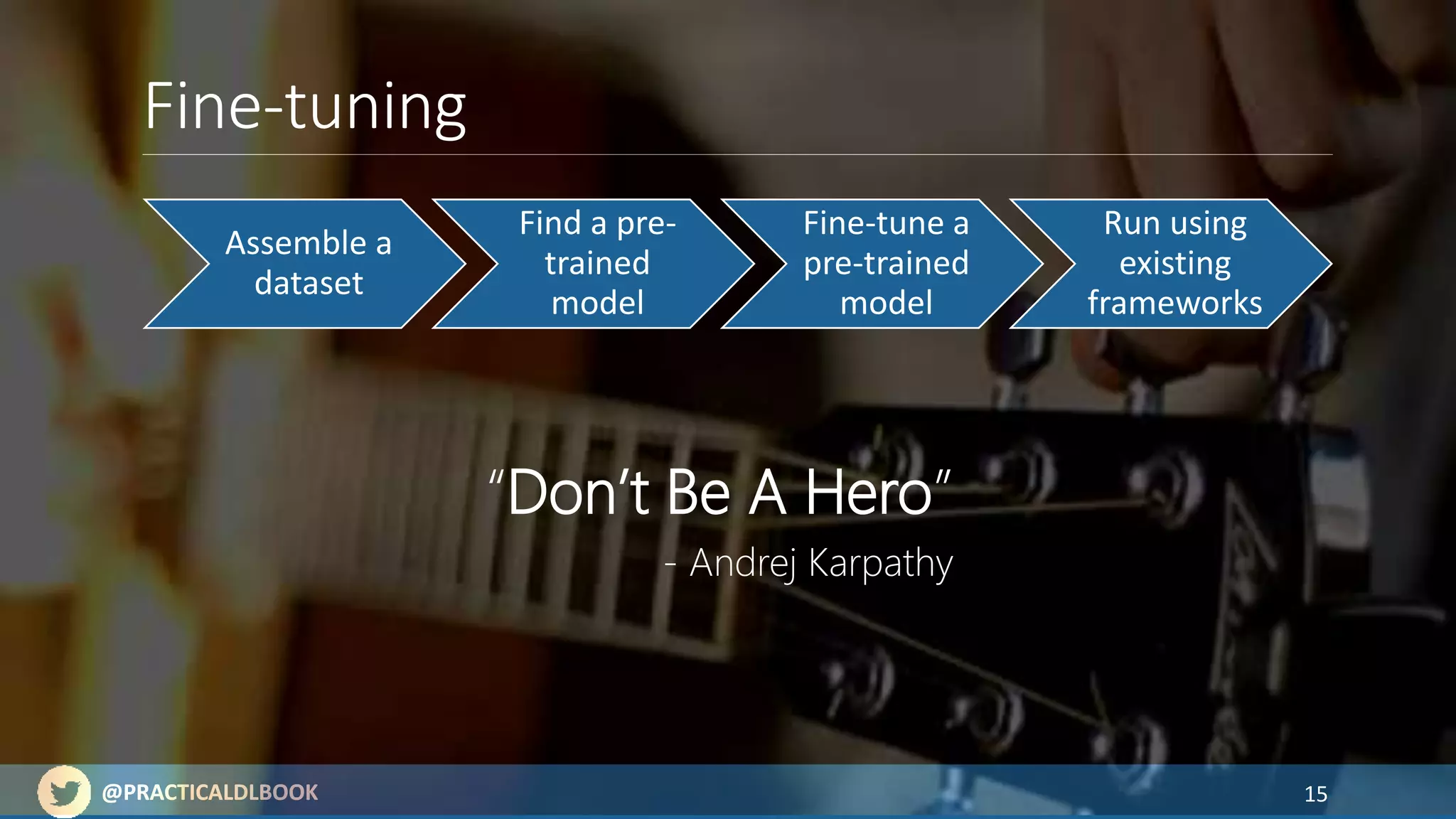 Fine-tuning

Assemble a dataset

Find a pre-trained model

Fine-tune a pre-trained model

Run using existing frameworks

"Don't Be A Hero"
- Andrej Karpathy

@PRACTICALDLBOOK

15